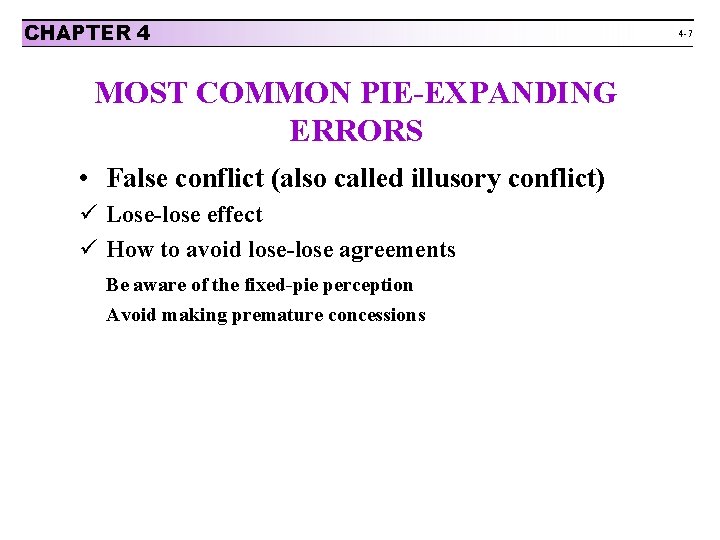 CHAPTER 4

4-7

MOST COMMON PIE-EXPANDING ERRORS

• False conflict (also called illusory conflict)

✓ Lose-lose effect

✓ How to avoid lose-lose agreements

Be aware of the fixed-pie perception

Avoid making premature concessions